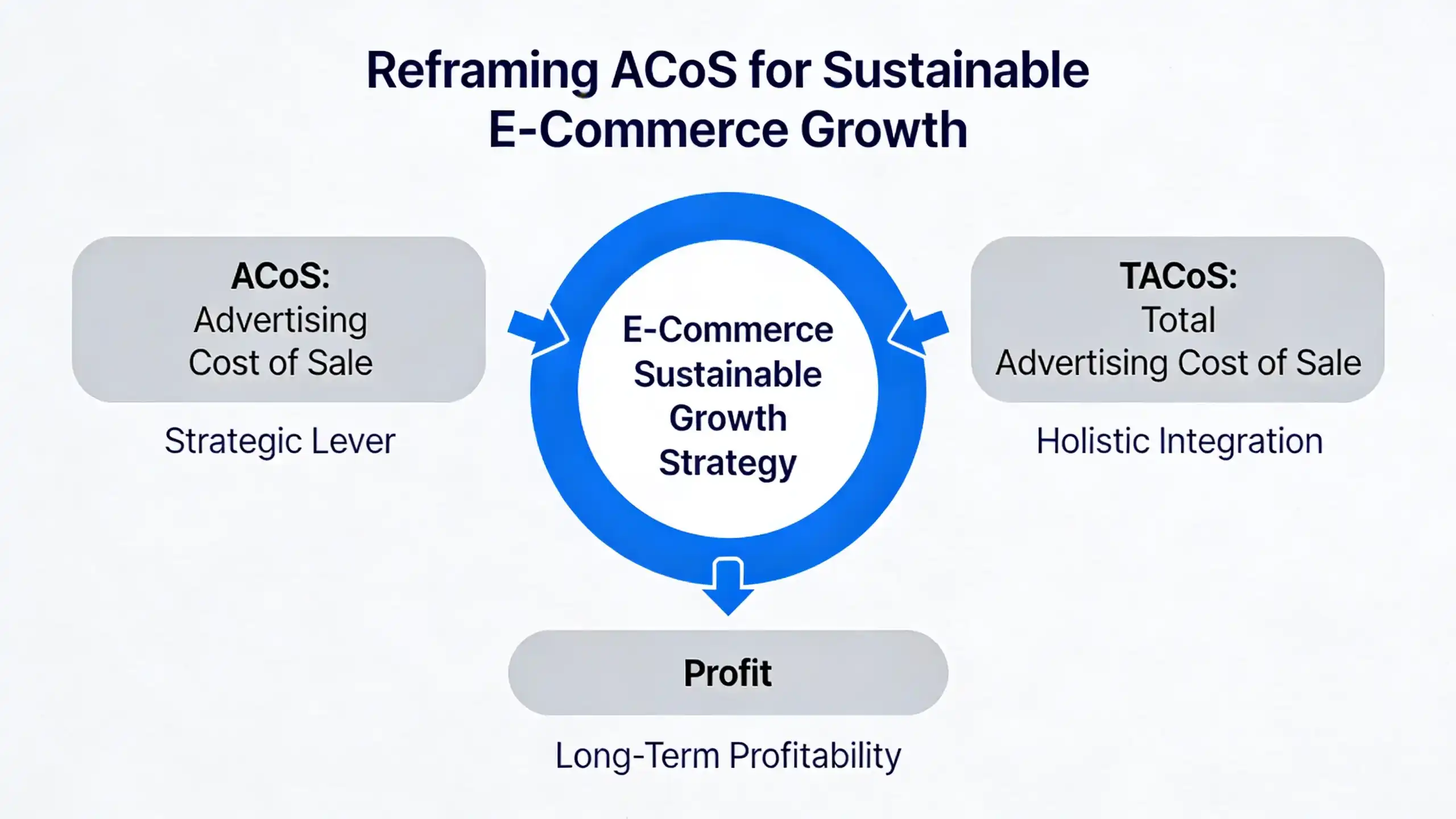 Reframing ACoS for Sustainable E-Commerce Growth

ACoS:
Advertising
Cost of Sale

Strategic Lever

E-Commerce
Sustainable
Growth
Strategy

TACoS:
Total
Advertising Cost of Sale

Holistic Integration

Profit

Long-Term Profitability